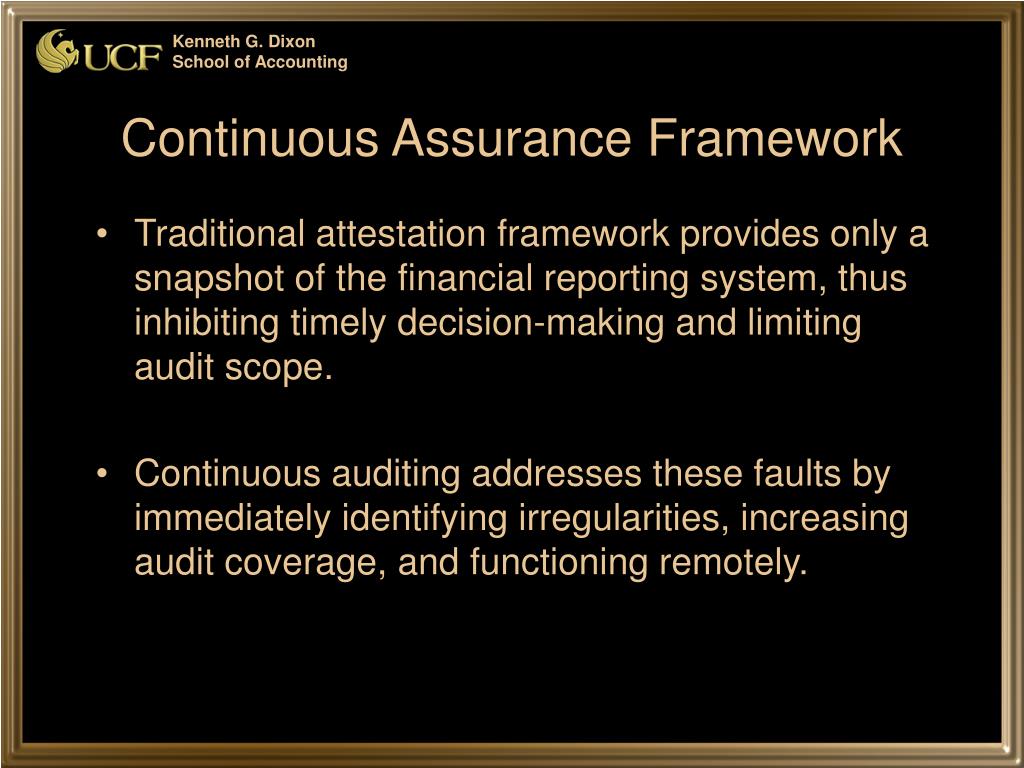 UCF Kenneth G. Dixon School of Accounting

Continuous Assurance Framework

• Traditional attestation framework provides only a snapshot of the financial reporting system, thus inhibiting timely decision-making and limiting audit scope.

• Continuous auditing addresses these faults by immediately identifying irregularities, increasing audit coverage, and functioning remotely.